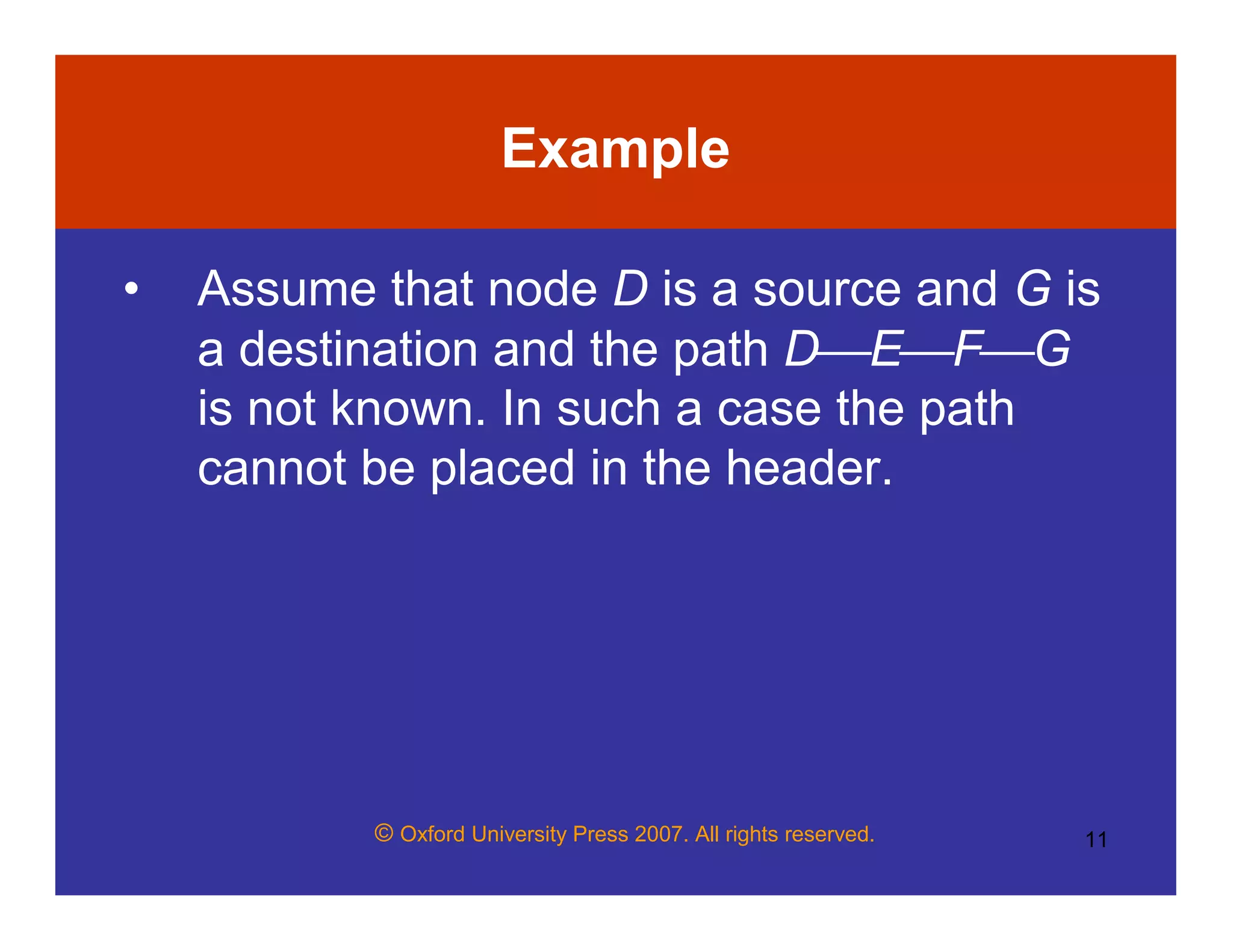 Example

• Assume that node D is a source and G is a destination and the path D—E—F—G is not known. In such a case the path cannot be placed in the header.

© Oxford University Press 2007. All rights reserved.

11